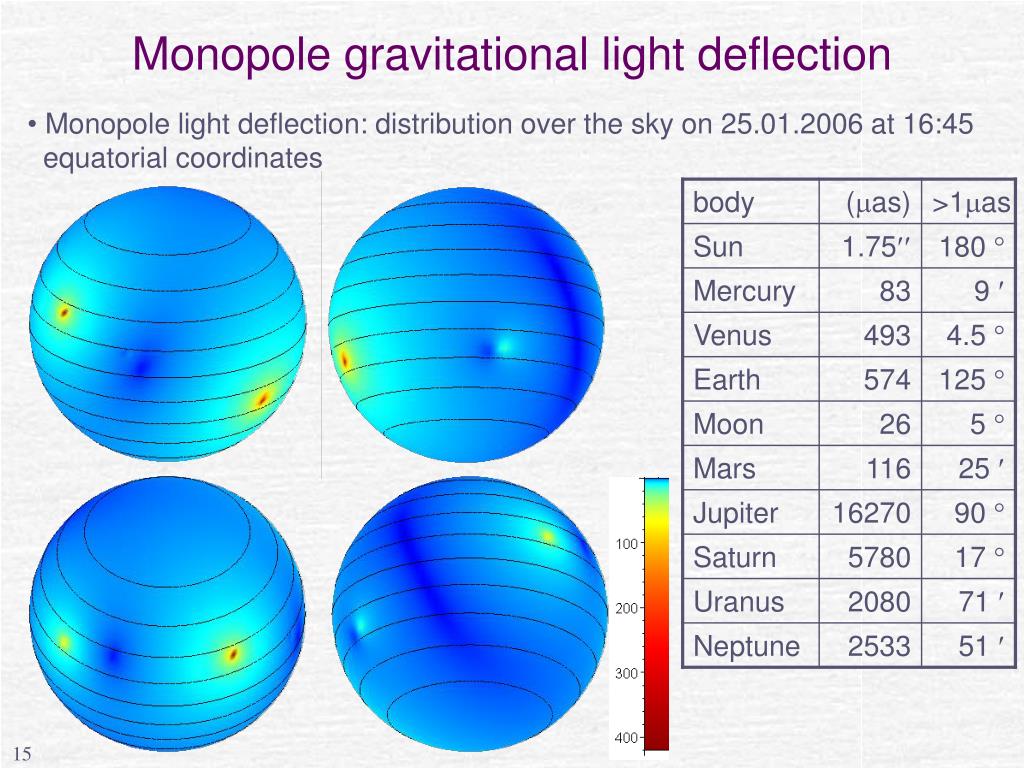 Monopole gravitational light deflection

• Monopole light deflection: distribution over the sky on 25.01.2006 at 16:45 equatorial coordinates

| body | ($\mu$as) | >1$\mu$as |
|---|---|---|
| Sun | 1.75″ | 180 ° |
| Mercury | 83 | 9 ′ |
| Venus | 493 | 4.5 ° |
| Earth | 574 | 125 ° |
| Moon | 26 | 5 ° |
| Mars | 116 | 25 ′ |
| Jupiter | 16270 | 90 ° |
| Saturn | 5780 | 17 ° |
| Uranus | 2080 | 71 ′ |
| Neptune | 2533 | 51 ′ |

100
200
300
400

15